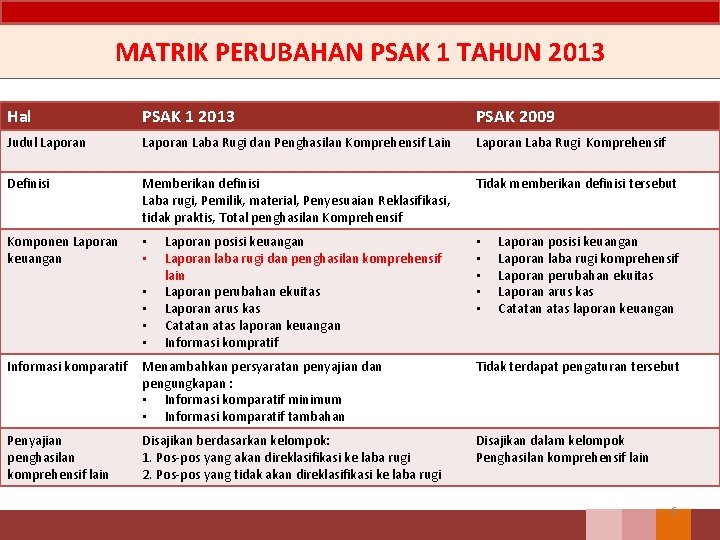 MATRIK PERUBAHAN PSAK 1 TAHUN 2013

| Hal | PSAK 1 2013 | PSAK 2009 |
|---|---|---|
| Judul Laporan | Laporan Laba Rugi dan Penghasilan Komprehensif Lain | Laporan Laba Rugi Komprehensif |
| Definisi | Memberikan definisi Laba rugi, Pemilik, material, Penyesuaian Reklasifikasi, tidak praktis, Total penghasilan Komprehensif | Tidak memberikan definisi tersebut |
| Komponen Laporan keuangan | ▪ Laporan posisi keuangan ▪ Laporan laba rugi dan penghasilan komprehensif lain ▪ Laporan perubahan ekuitas ▪ Laporan arus kas ▪ Catatan atas laporan keuangan ▪ Informasi kompratif | ▪ Laporan posisi keuangan ▪ Laporan laba rugi komprehensif ▪ Laporan perubahan ekuitas ▪ Laporan arus kas ▪ Catatan atas laporan keuangan |
| Informasi komparatif | Menambahkan persyaratan penyajian dan pengungkapan : ▪ Informasi komparatif minimum ▪ Informasi komparatif tambahan | Tidak terdapat pengaturan tersebut |
| Penyajian penghasilan komprehensif lain | Disajikan berdasarkan kelompok: 1. Pos-pos yang akan direklasifikasi ke laba rugi 2. Pos-pos yang tidak akan direklasifikasi ke laba rugi | Disajikan dalam kelompok Penghasilan komprehensif lain |

6